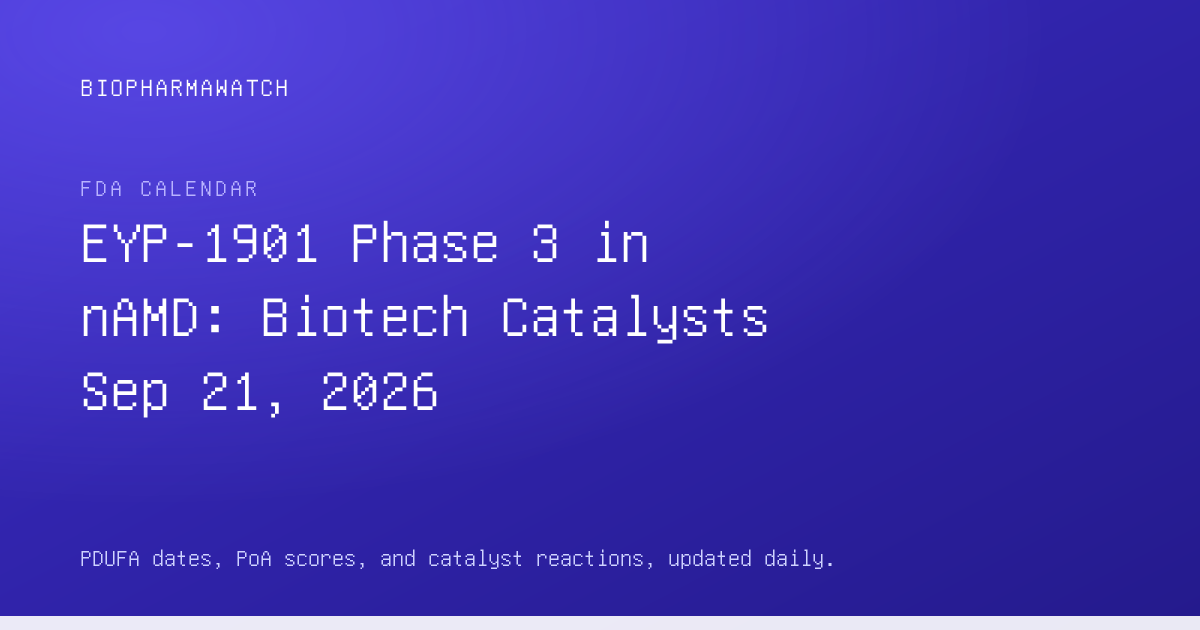 BIOPHARMAWATCH

FDA CALENDAR

EYP-1901 Phase 3 in nAMD: Biotech Catalysts Sep 21, 2026

PDUFA dates, PoA scores, and catalyst reactions, updated daily.